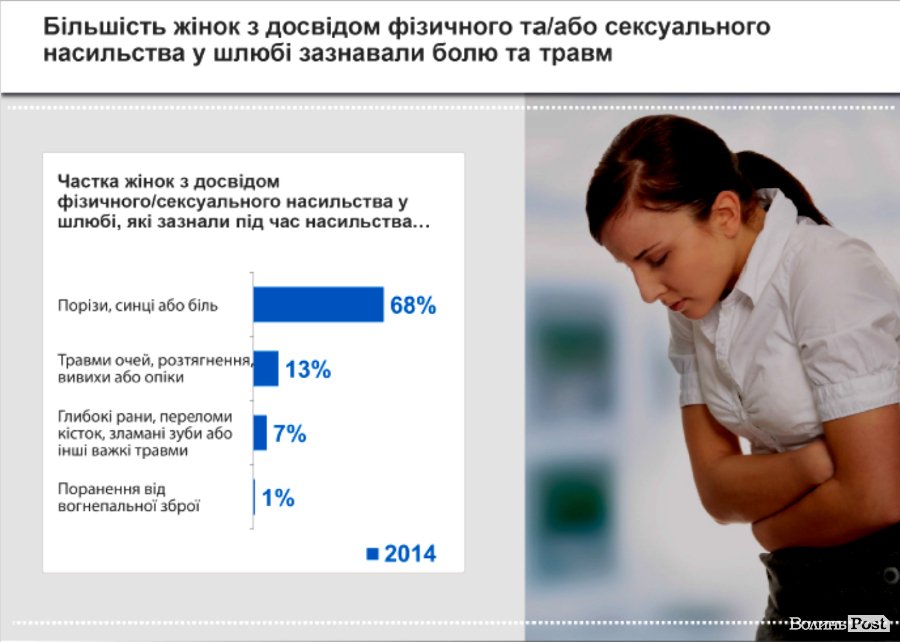 Більшість жінок з досвідом фізичного та/або сексуального насильства у шлюбі зазнавали болю та травм

Частка жінок з досвідом фізичного/сексуального насильства у шлюбі, які зазнали під час насильства…

Порізи, синці або біль 68%

Травми очей, розтягнення, вивихи або опіки 13%

Глибокі рани, переломи кісток, зламані зуби або інші важкі травми 7%

Поранення від вогнепальної зброї 1%

2014

Волинь Post